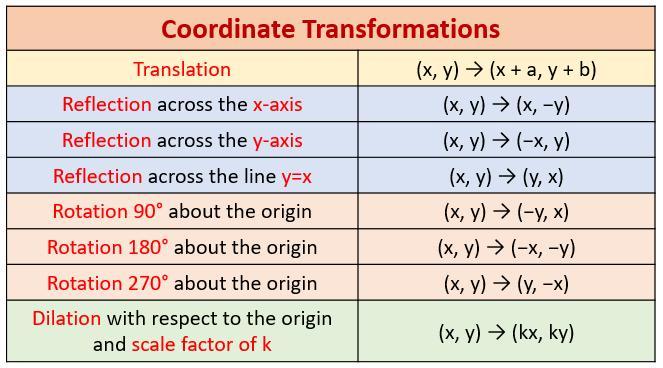 Coordinate Transformations

| Translation | $(x, y) \rightarrow (x + a, y + b)$ |
|---|---|
| Reflection across the x-axis | $(x, y) \rightarrow (x, -y)$ |
| Reflection across the y-axis | $(x, y) \rightarrow (-x, y)$ |
| Reflection across the line y=x | $(x, y) \rightarrow (y, x)$ |
| Rotation 90° about the origin | $(x, y) \rightarrow (-y, x)$ |
| Rotation 180° about the origin | $(x, y) \rightarrow (-x, -y)$ |
| Rotation 270° about the origin | $(x, y) \rightarrow (y, -x)$ |
| Dilation with respect to the origin and scale factor of k | $(x, y) \rightarrow (kx, ky)$ |